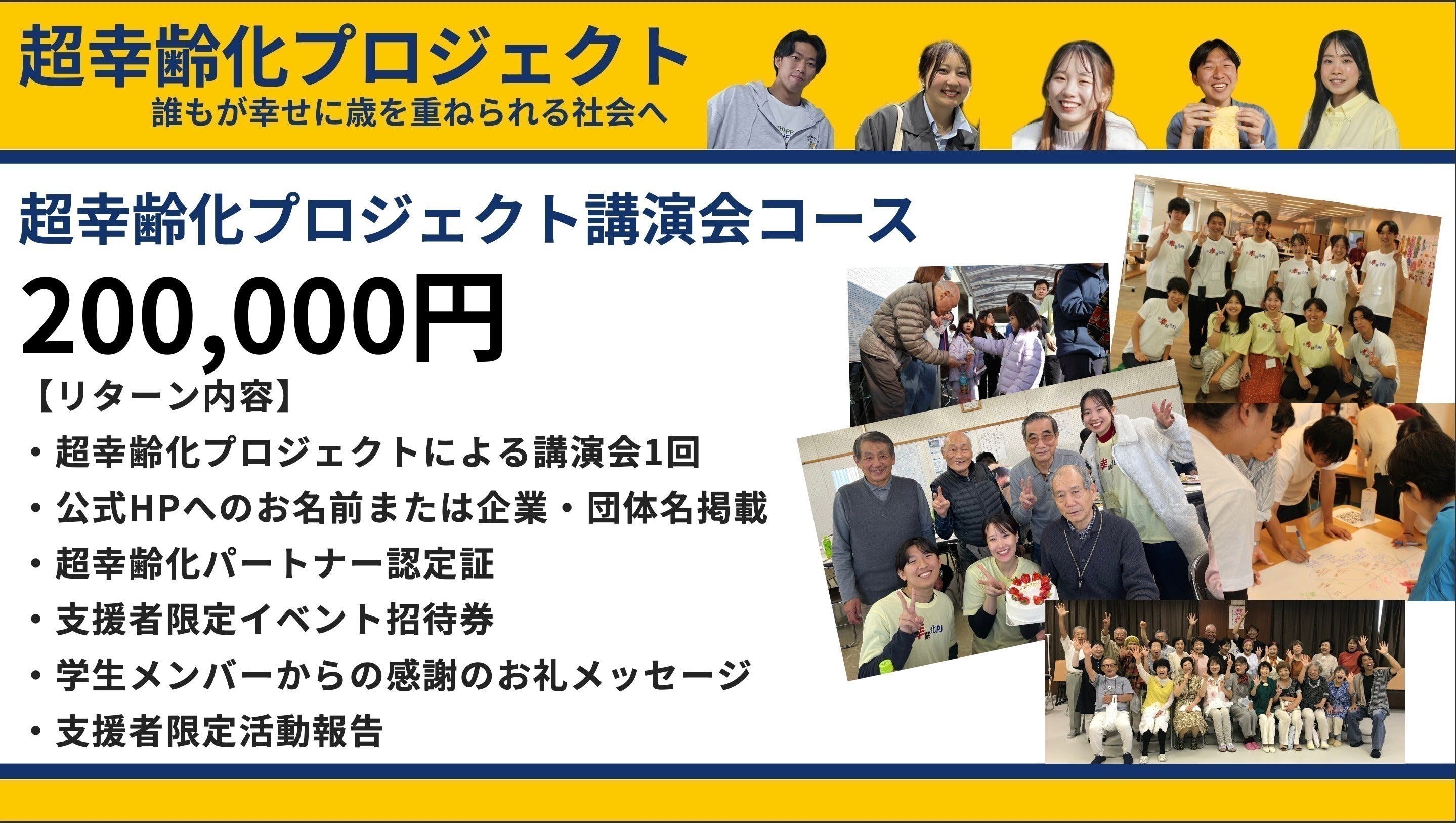 超幸齢化プロジェクト
誰もが幸せに歳を重ねられる社会へ

超幸齢化プロジェクト講演会コース

200,000円

【リターン内容】
・超幸齢化プロジェクトによる講演会1回
・公式HPへのお名前または企業・団体名掲載
・超幸齢化パートナー認定証
・支援者限定イベント招待券
・学生メンバーからの感謝のお礼メッセージ
・支援者限定活動報告